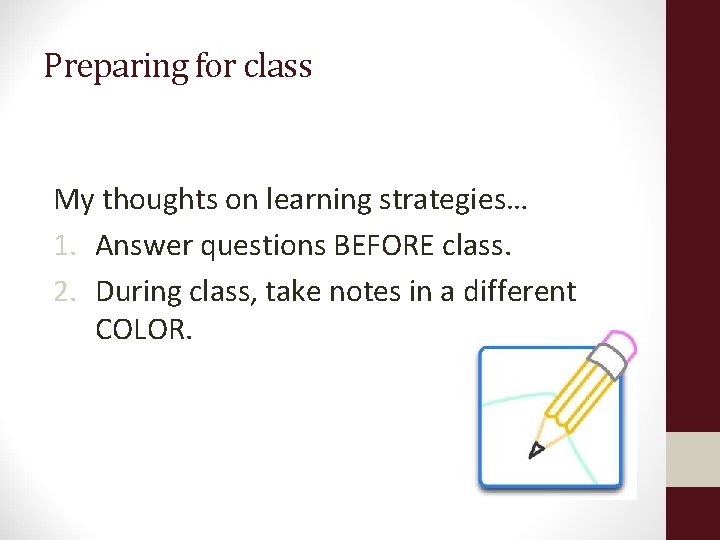 Preparing for class

My thoughts on learning strategies…

1. Answer questions BEFORE class.
2. During class, take notes in a different COLOR.